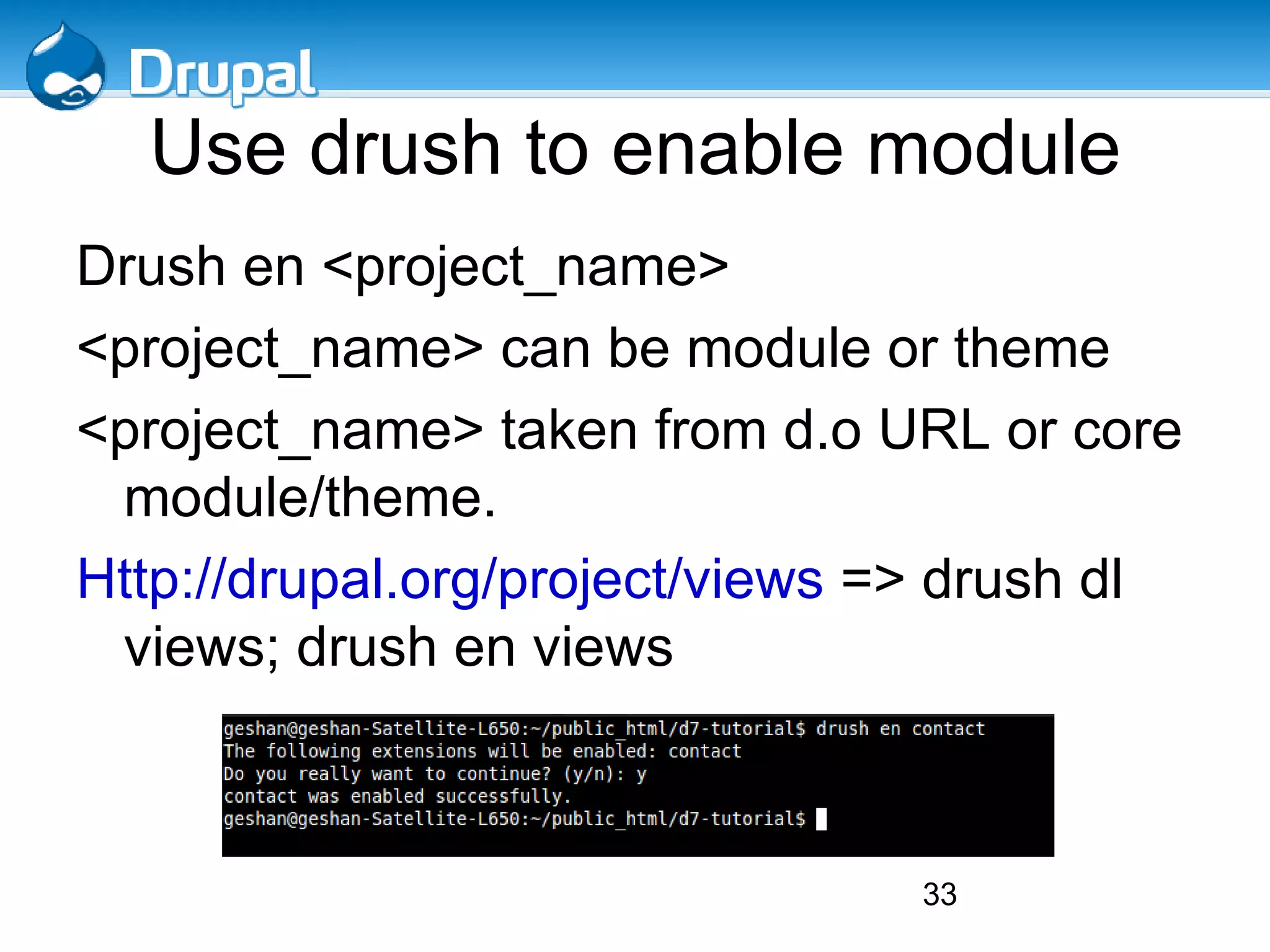 Drupal

Use drush to enable module

Drush en <project_name>

<project_name> can be module or theme

<project_name> taken from d.o URL or core module/theme.

Http://drupal.org/project/views => drush dl views; drush en views

geshan@geshan-Satellite-L650:~/public_html/d7-tutorial$ drush en contact
The following extensions will be enabled: contact
Do you really want to continue? (y/n): y
contact was enabled successfully.
geshan@geshan-Satellite-L650:~/public_html/d7-tutorial$

33